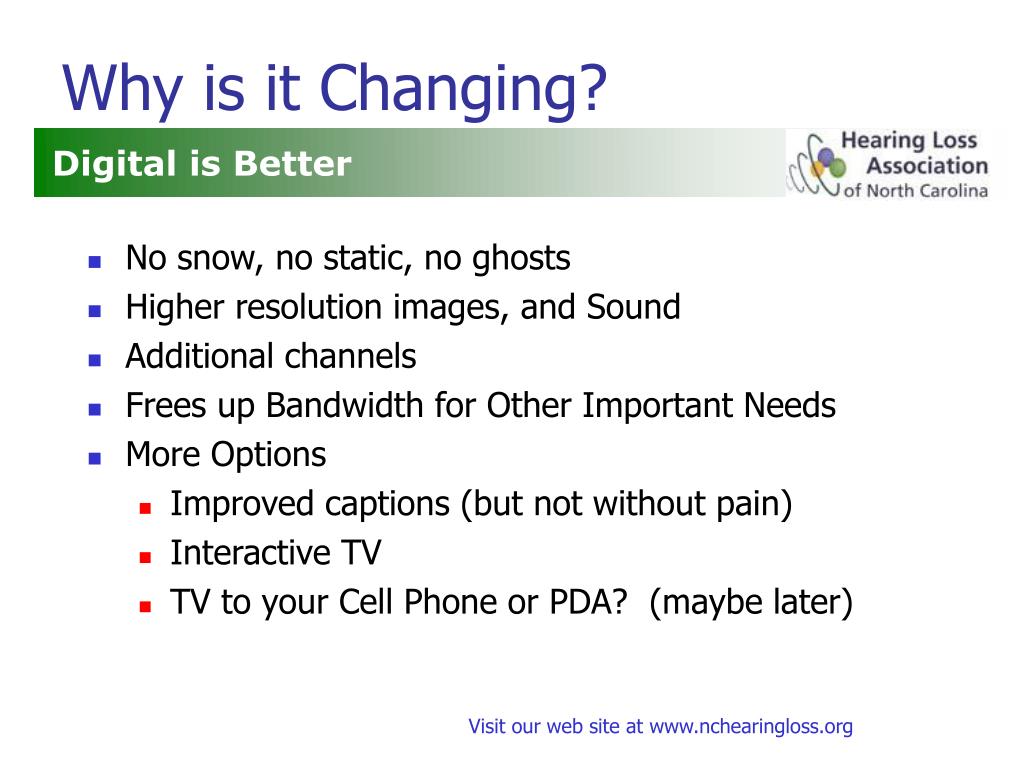 Why is it Changing?

Digital is Better

Hearing Loss Association of North Carolina

- No snow, no static, no ghosts
- Higher resolution images, and Sound
- Additional channels
- Frees up Bandwidth for Other Important Needs
- More Options
  - Improved captions (but not without pain)
  - Interactive TV
  - TV to your Cell Phone or PDA? (maybe later)

Visit our web site at www.nchearingloss.org